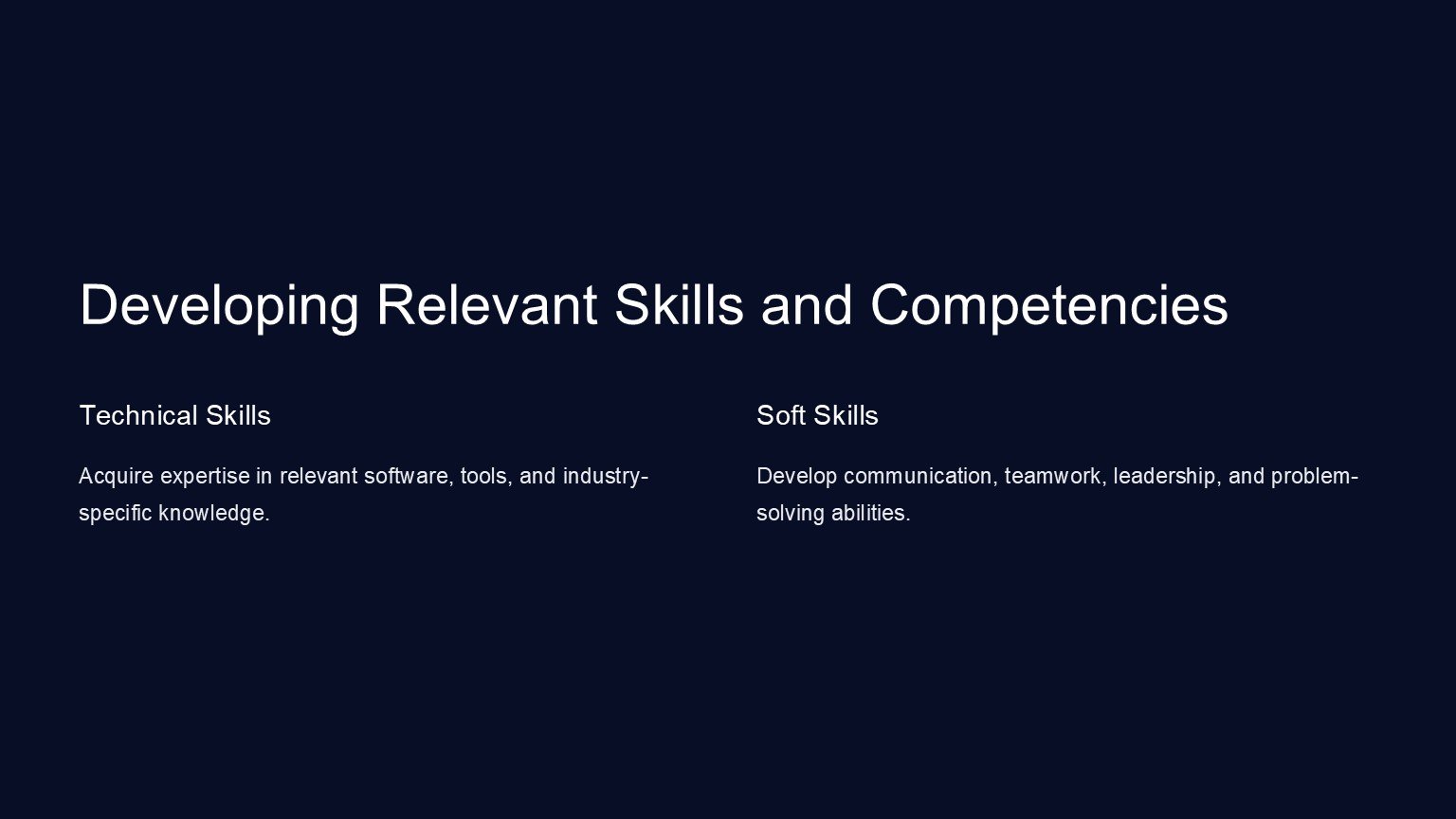 Developing Relevant Skills and Competencies

Technical Skills

Acquire expertise in relevant software, tools, and industry-specific knowledge.

Soft Skills

Develop communication, teamwork, leadership, and problem-solving abilities.